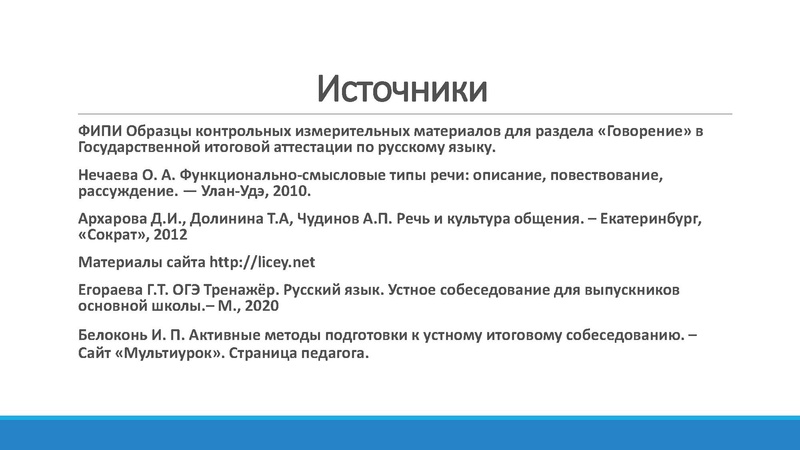 Источники

ФИПИ Образцы контрольных измерительных материалов для раздела «Говорение» в Государственной итоговой аттестации по русскому языку.

Нечаева О. А. Функционально-смысловые типы речи: описание, повествование, рассуждение. — Улан-Удэ, 2010.

Архарова Д.И., Долинина Т.А, Чудинов А.П. Речь и культура общения. – Екатеринбург, «Сократ», 2012

Материалы сайта http://licey.net

Егораева Г.Т. ОГЭ Тренажёр. Русский язык. Устное собеседование для выпускников основной школы.– М., 2020

Белоконь И. П. Активные методы подготовки к устному итоговому собеседованию. – Сайт «Мультиурок». Страница педагога.